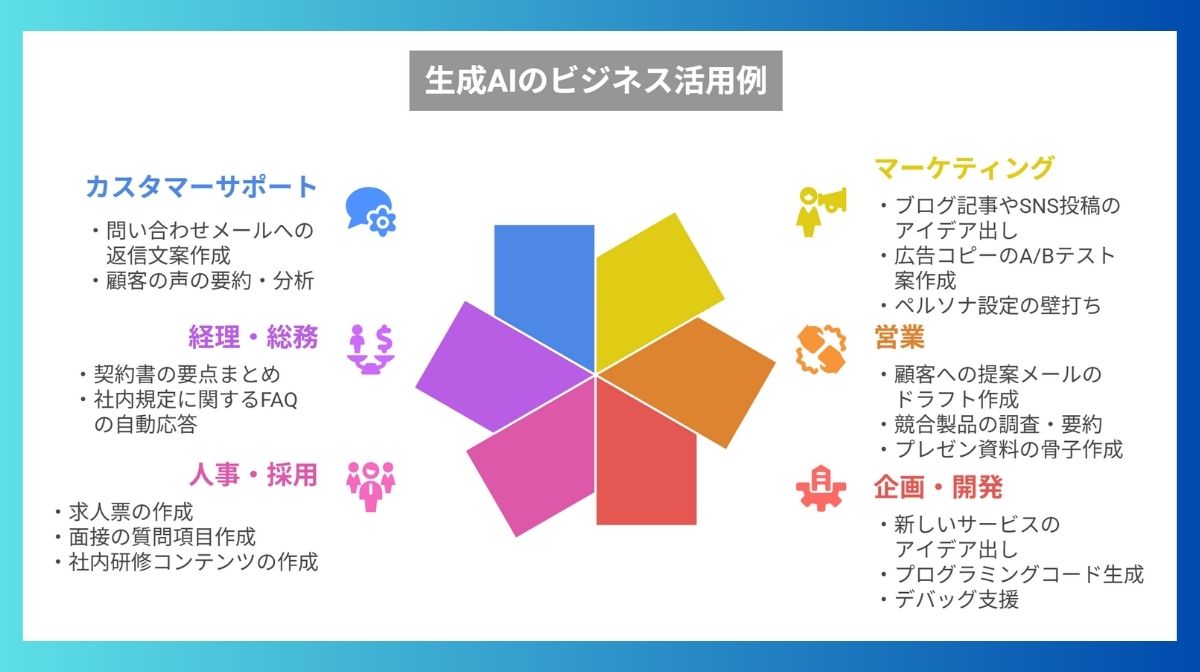 生成AIのビジネス活用例

カスタマーサポート
・問い合わせメールへの返信文案作成
・顧客の声の要約・分析

経理・総務
・契約書の要点まとめ
・社内規定に関するFAQの自動応答

人事・採用
・求人票の作成
・面接の質問項目作成
・社内研修コンテンツの作成

マーケティング
・ブログ記事やSNS投稿のアイデア出し
・広告コピーのA/Bテスト案作成
・ペルソナ設定の壁打ち

営業
・顧客への提案メールのドラフト作成
・競合製品の調査・要約
・プレゼン資料の骨子作成

企画・開発
・新しいサービスのアイデア出し
・プログラミングコード生成
・デバッグ支援